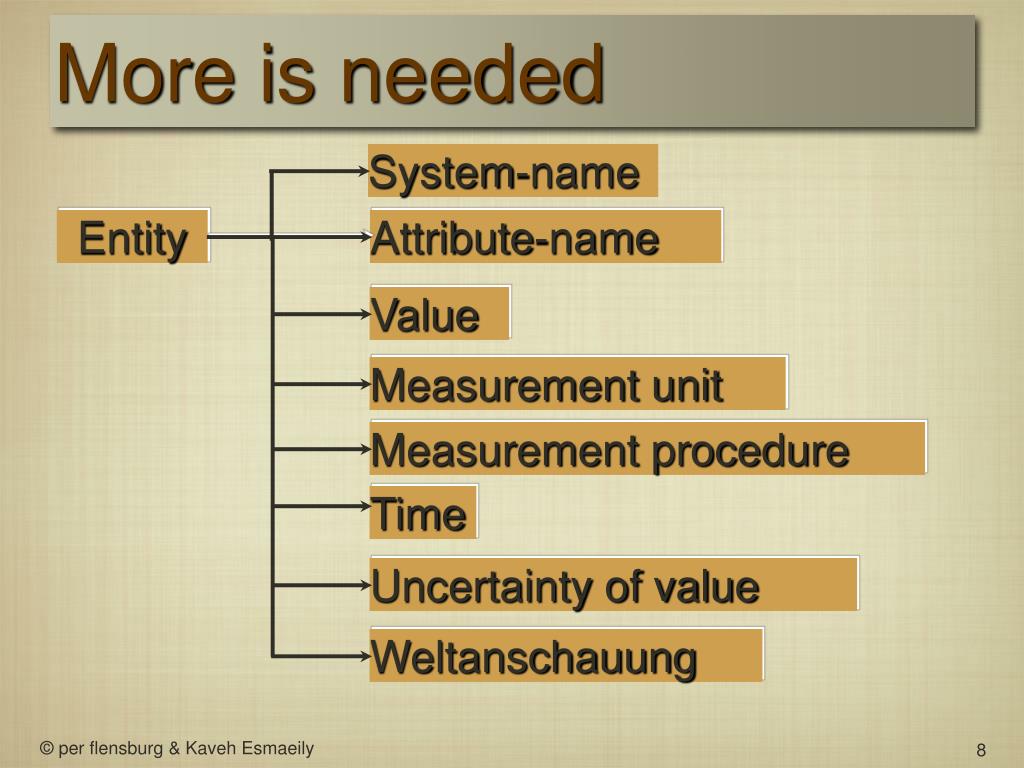 More is needed

Entity

System-name

Attribute-name

Value

Measurement unit

Measurement procedure

Time

Uncertainty of value

Weltanschauung

© per flensburg & Kaveh Esmaeily

8